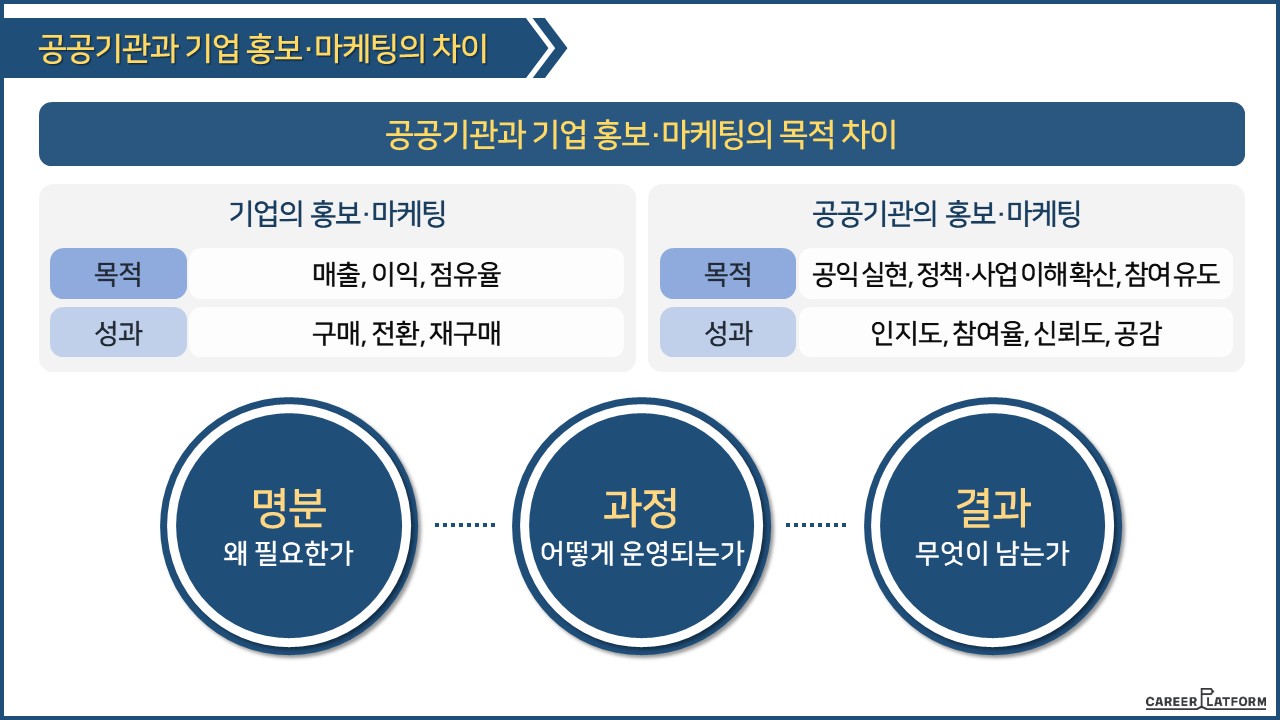 공공기관과 기업 홍보·마케팅의 차이

공공기관과 기업 홍보·마케팅의 목적 차이

기업의 홍보·마케팅

| 목적 | 매출, 이익, 점유율 |
|---|---|
| 성과 | 구매, 전환, 재구매 |

공공기관의 홍보·마케팅

| 목적 | 공익 실현, 정책·사업 이해확산, 참여 유도 |
|---|---|
| 성과 | 인지도, 참여율, 신뢰도, 공감 |

명분
왜 필요한가

과정
어떻게 운영되는가

결과
무엇이 남는가

CAREER PLATFORM